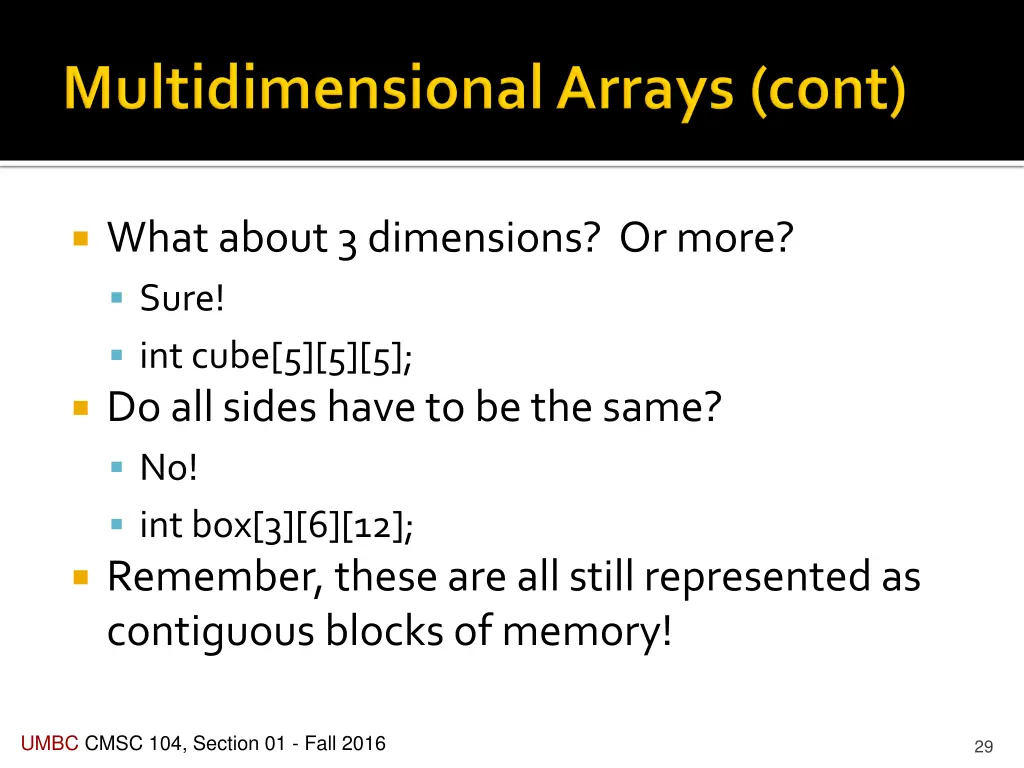 Multidimensional Arrays (cont)

What about 3 dimensions? Or more?

Sure!

int cube[5][5][5];

Do all sides have to be the same?

No!

int box[3][6][12];

Remember, these are all still represented as contiguous blocks of memory!

UMBC CMSC 104, Section 01 - Fall 2016

29